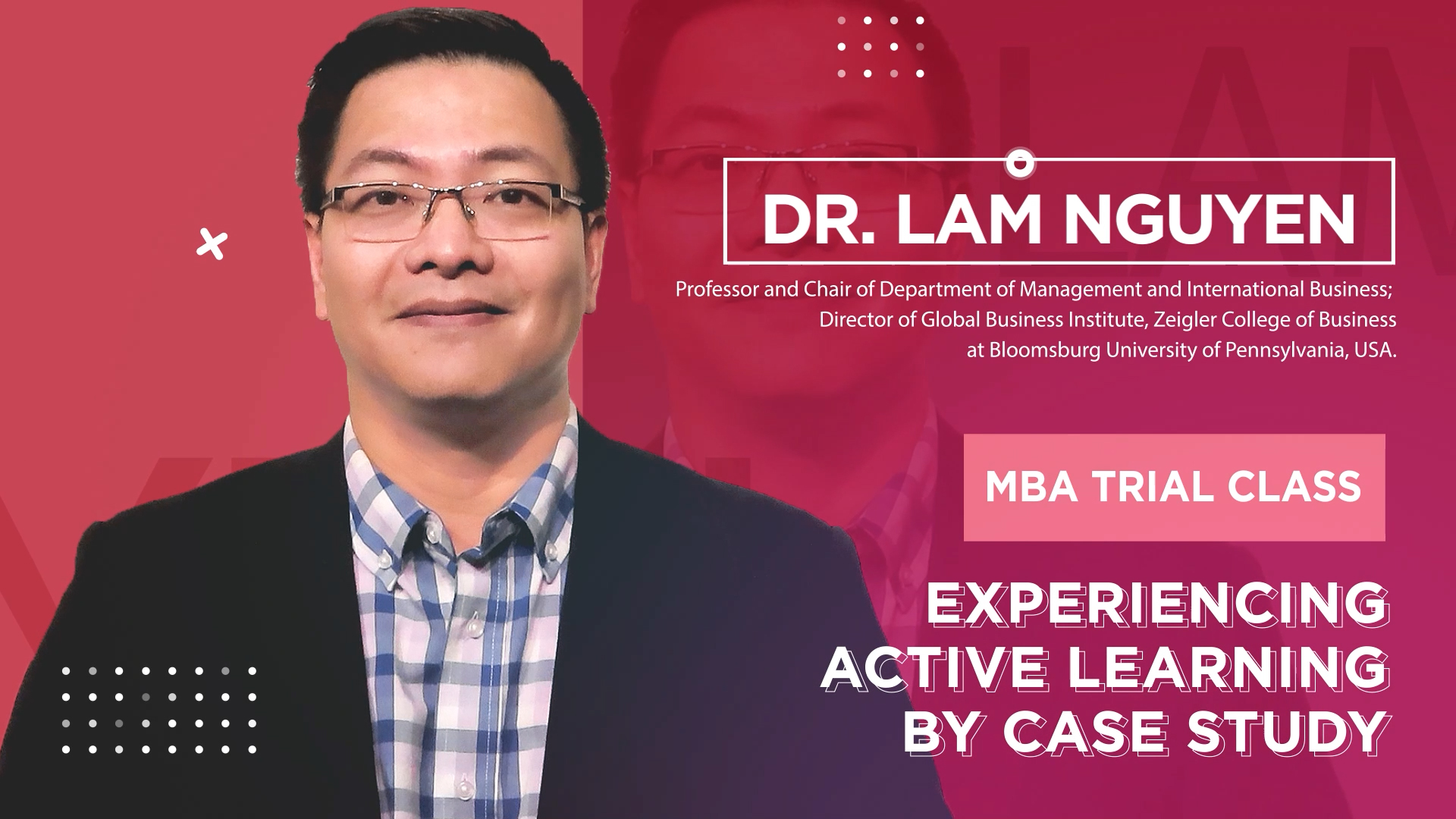 DR. LAM NGUYEN

Professor and Chair of Department of Management and International Business; Director of Global Business Institute, Zeigler College of Business at Bloomsburg University of Pennsylvania, USA.

MBA TRIAL CLASS

EXPERIENCING ACTIVE LEARNING BY CASE STUDY